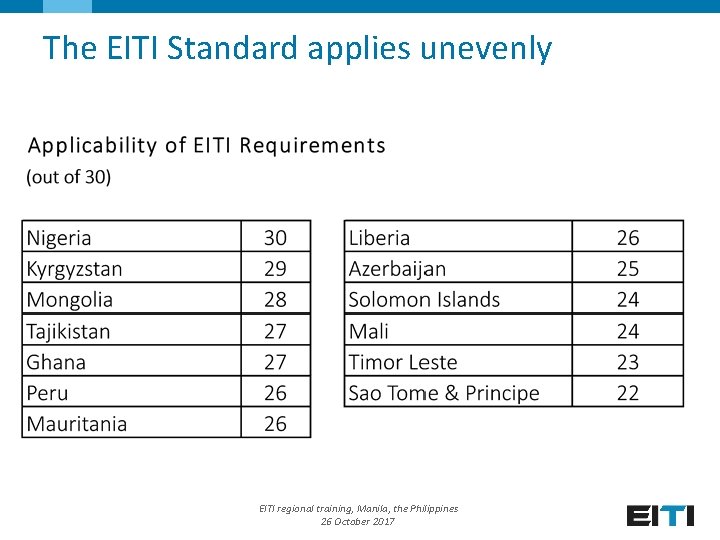 The EITI Standard applies unevenly

Applicability of EITI Requirements
(out of 30)

| Nigeria | 30 |
|---|---|
| Kyrgyzstan | 29 |
| Mongolia | 28 |
| Tajikistan | 27 |
| Ghana | 27 |
| Peru | 26 |
| Mauritania | 26 |

| Liberia | 26 |
|---|---|
| Azerbaijan | 25 |
| Solomon Islands | 24 |
| Mali | 24 |
| Timor Leste | 23 |
| Sao Tome & Principe | 22 |

EITI regional training, Manila, the Philippines
26 October 2017

EITI